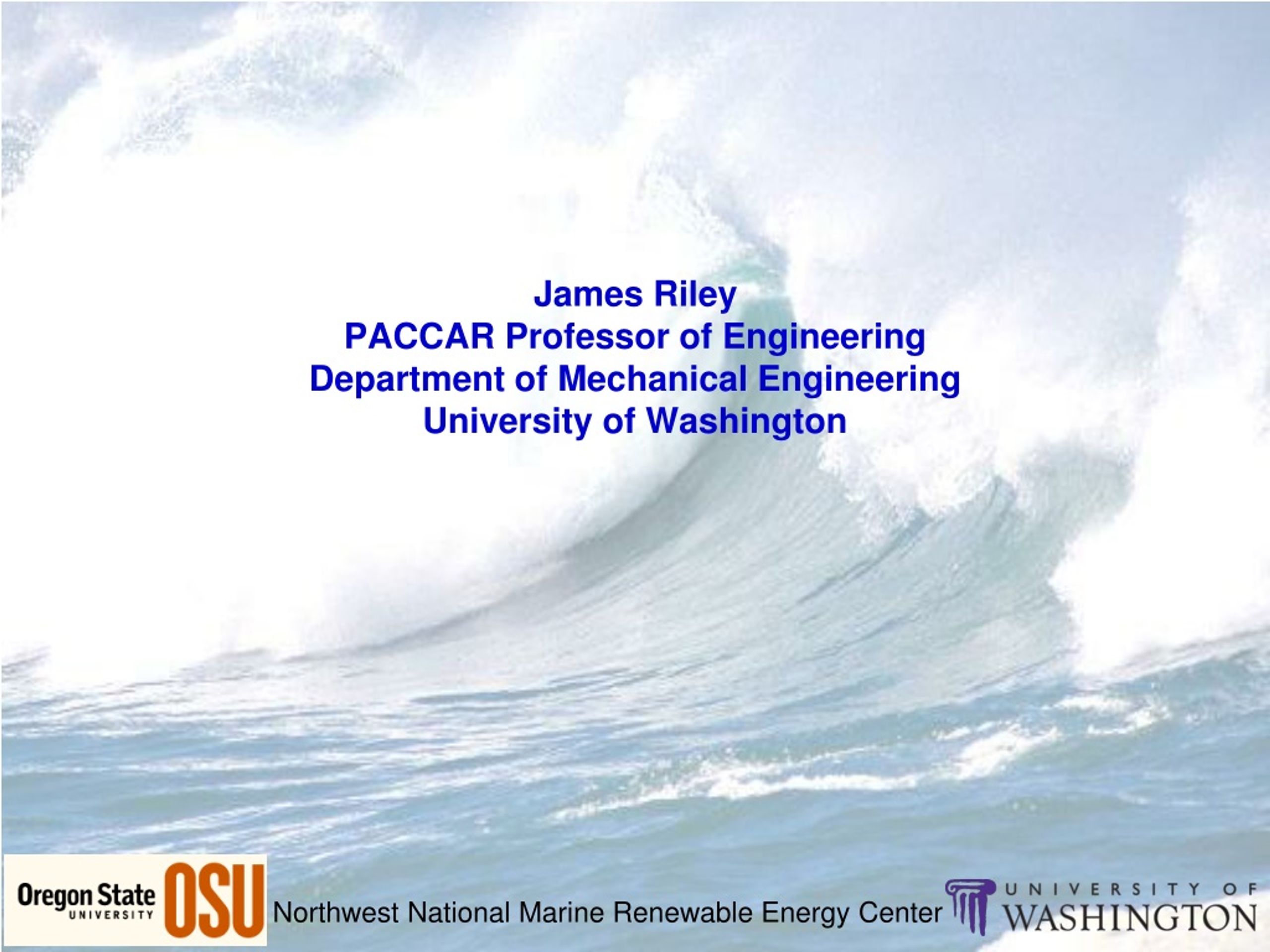 James Riley
PACCAR Professor of Engineering
Department of Mechanical Engineering
University of Washington

Oregon State UNIVERSITY OSU Northwest National Marine Renewable Energy Center UNIVERSITY OF WASHINGTON